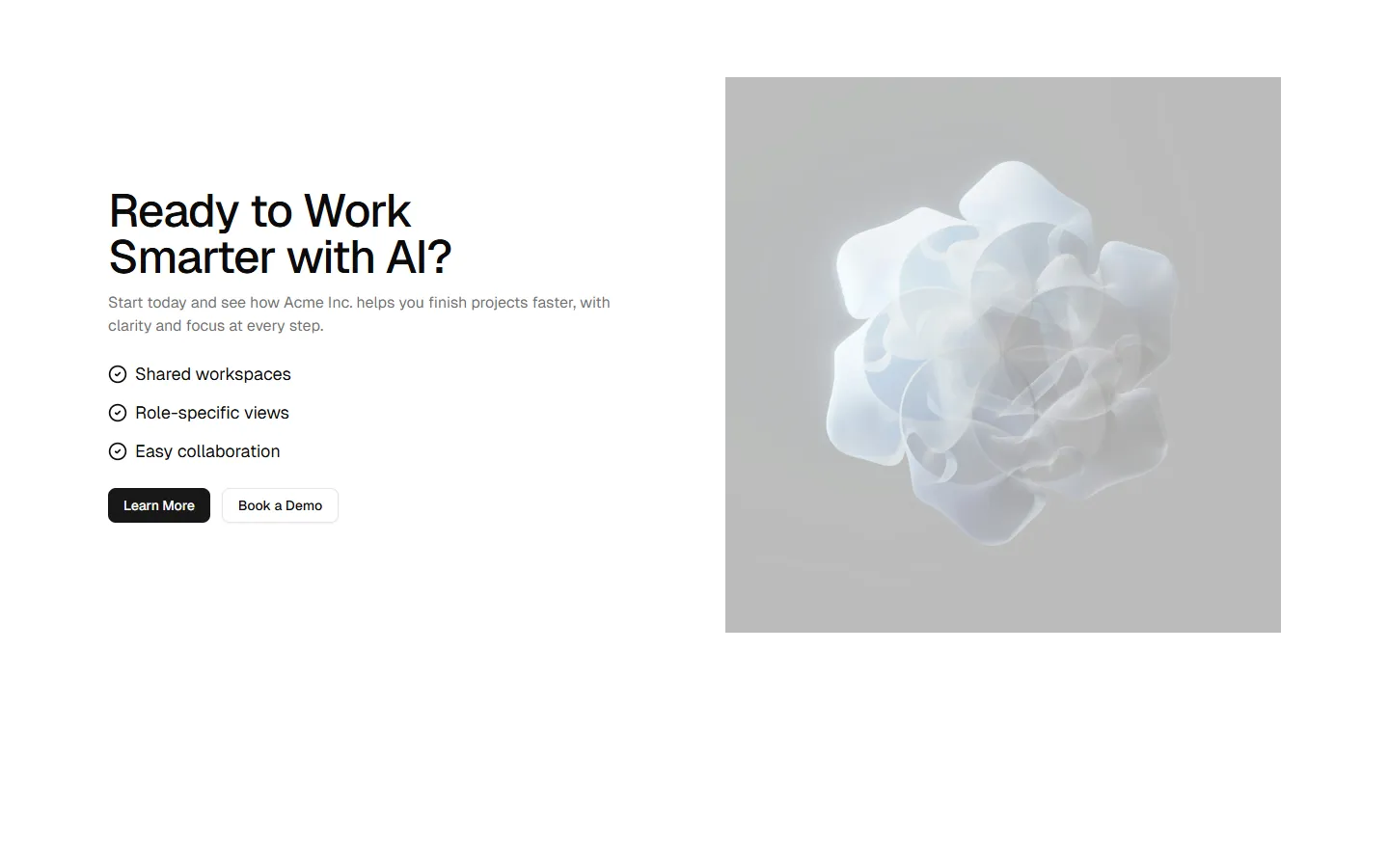 Ready to Work Smarter with AI?

Start today and see how Acme Inc. helps you finish projects faster, with clarity and focus at every step.

Shared workspaces

Role-specific views

Easy collaboration

Learn More

Book a Demo